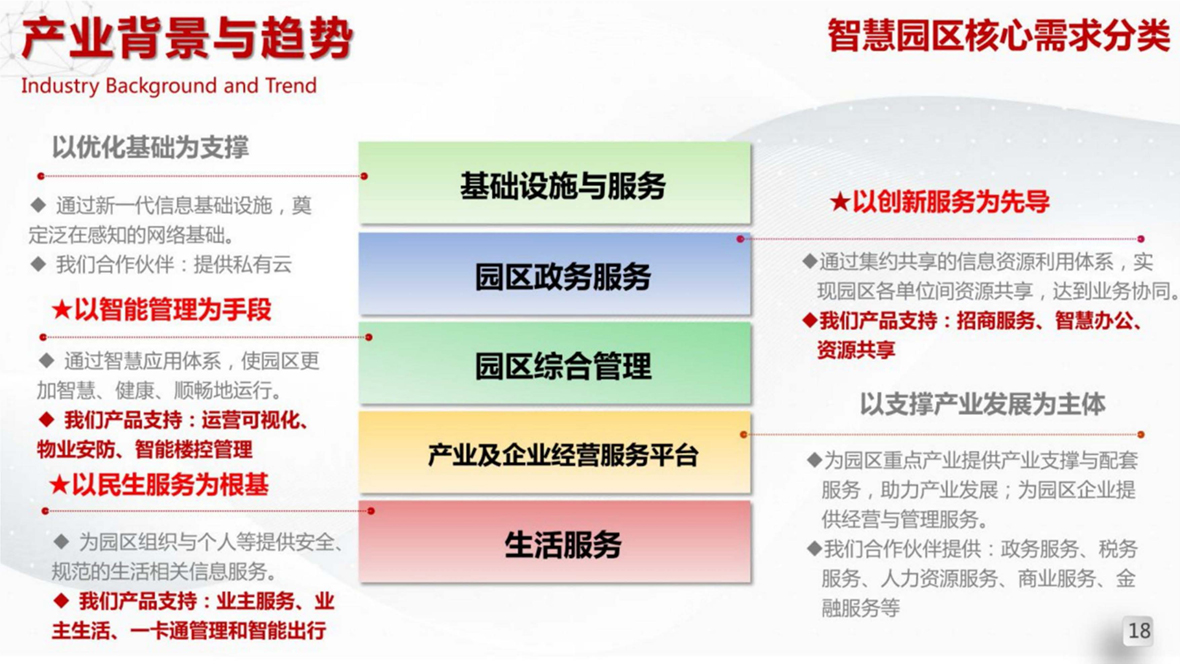 产业背景与趋势
Industry Background and Trend

智慧园区核心需求分类

以优化基础为支撑

◆ 通过新一代信息基础设施，奠定泛在感知的网络基础。
◆ 我们合作伙伴：提供私有云

★以智能管理为手段

◆ 通过智慧应用体系，使园区更加智慧、健康、顺畅地运行。
◆ 我们产品支持：运营可视化、物业安防、智能楼控管理

★以民生服务为根基

◆ 为园区组织与个人等提供安全、规范的生活相关信息服务。
◆ 我们产品支持：业主服务、业主生活、一卡通管理和智能出行

基础设施与服务

园区政务服务

园区综合管理

产业及企业经营服务平台

生活服务

★以创新服务为先导

◆通过集约共享的信息资源利用体系，实现园区各单位间资源共享，达到业务协同。
◆我们产品支持：招商服务、智慧办公、资源共享

以支撑产业发展为主体

◆为园区重点产业提供产业支撑与配套服务，助力产业发展；为园区企业提供经营与管理服务。
◆我们合作伙伴提供：政务服务、税务服务、人力资源服务、商业服务、金融服务等

18